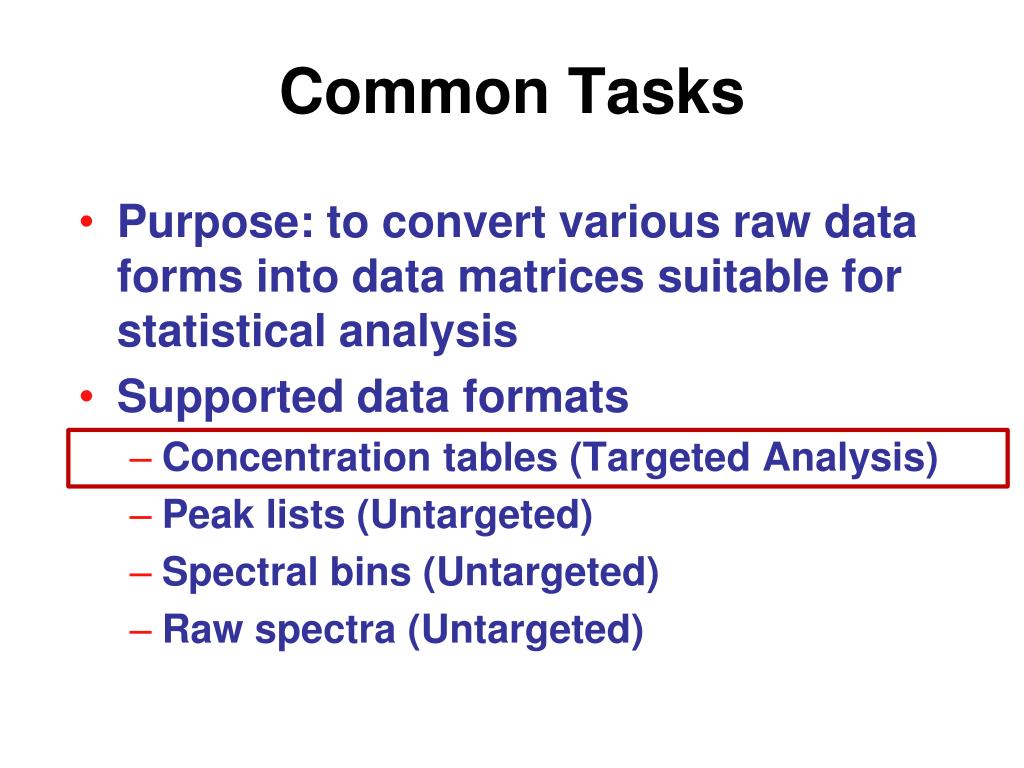 Common Tasks

• Purpose: to convert various raw data forms into data matrices suitable for statistical analysis
• Supported data formats
– Concentration tables (Targeted Analysis)
– Peak lists (Untargeted)
– Spectral bins (Untargeted)
– Raw spectra (Untargeted)